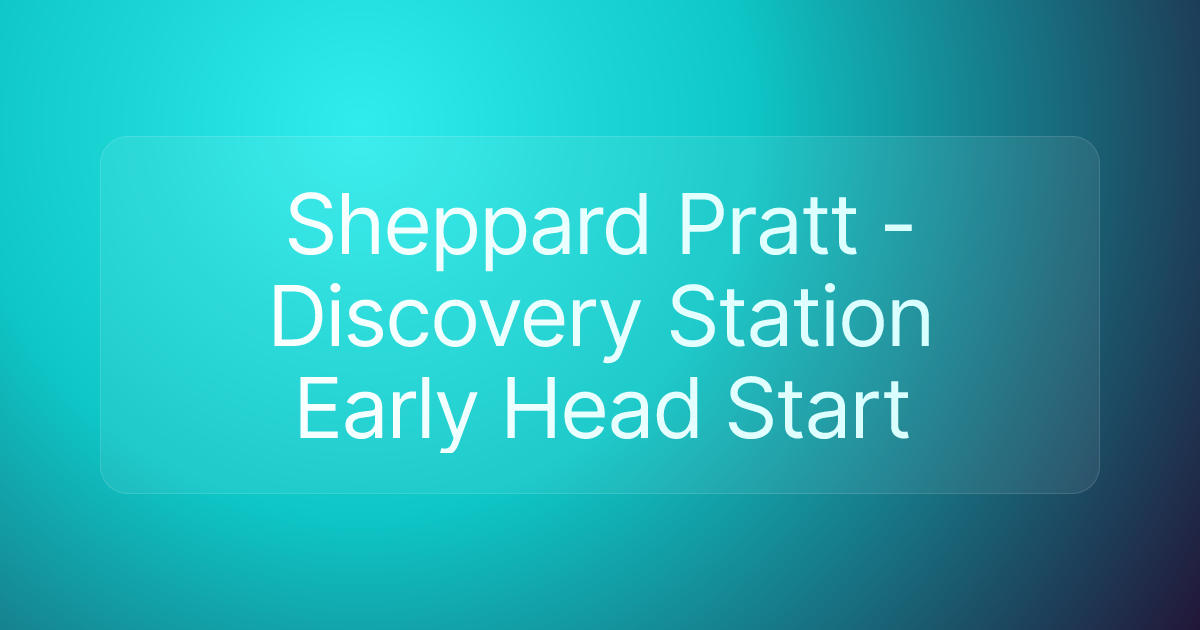 Sheppard Pratt - Discovery Station Early Head Start